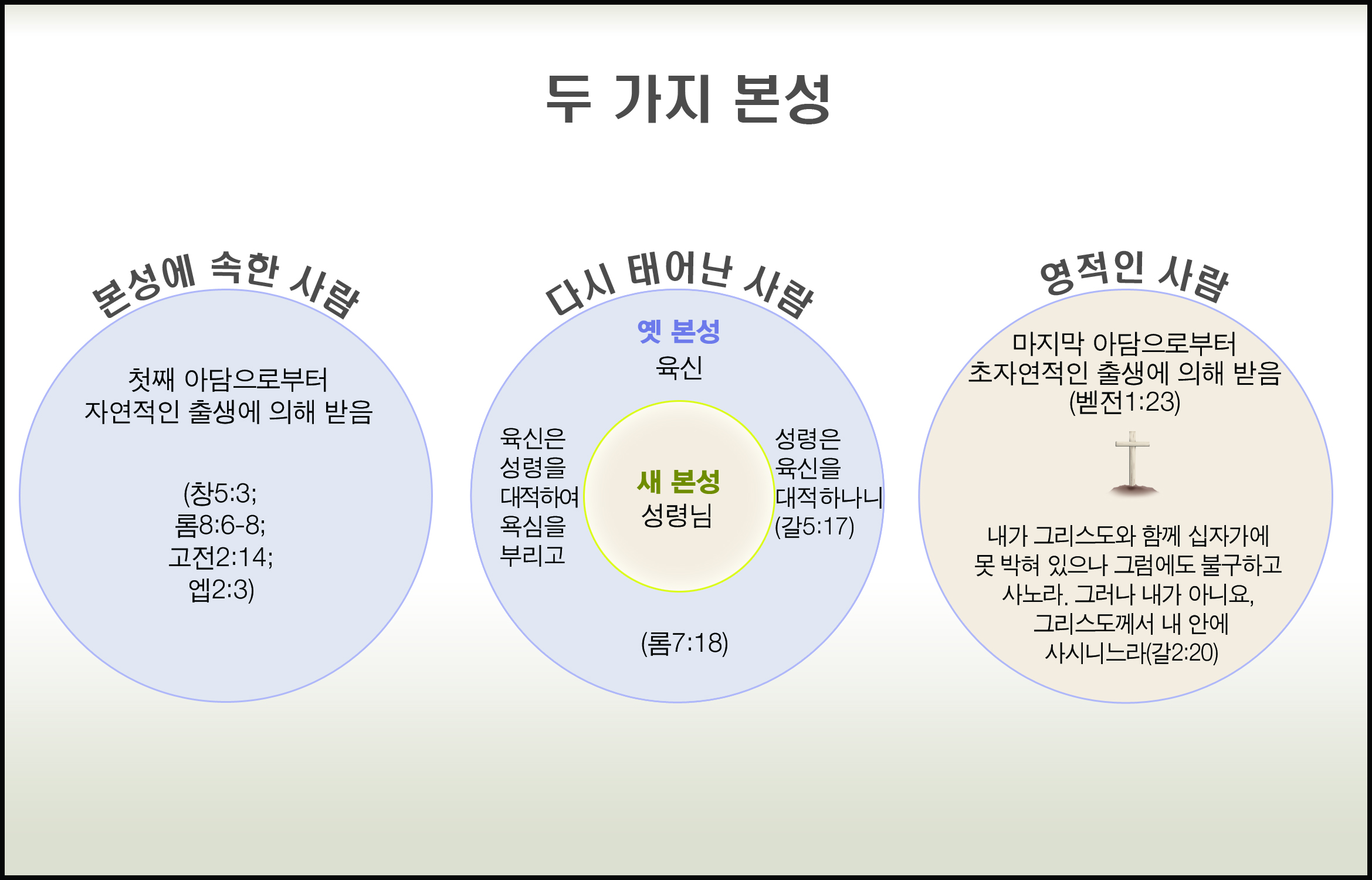 두 가지 본성

본성에 속한 사람

첫째 아담으로부터
자연적인 출생에 의해 받음

(창5:3;
롬8:6-8;
고전2:14;
엡2:3)

다시 태어난 사람

옛 본성
육신

육신은
성령을
대적하여
욕심을
부리고

새 본성
성령님

성령은
육신을
대적하나니
(갈5:17)

(롬7:18)

영적인 사람

마지막 아담으로부터
초자연적인 출생에 의해 받음
(벧전1:23)

내가 그리스도와 함께 십자가에
못 박혀 있으나 그럼에도 불구하고
사노라. 그러나 내가 아니요,
그리스도께서 내 안에
사시니느라(갈2:20)